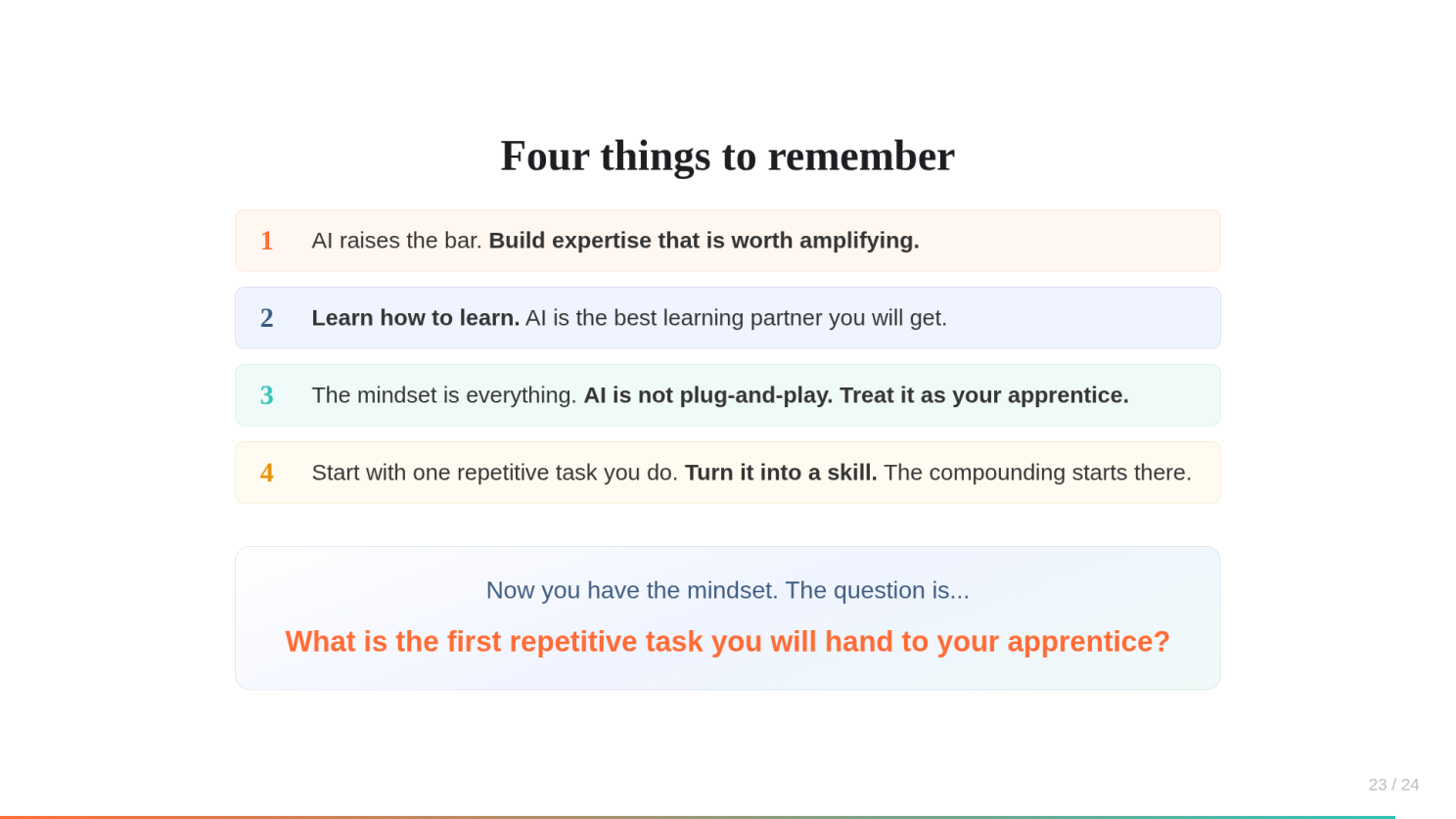 Four things to remember

1 AI raises the bar. Build expertise that is worth amplifying.

2 Learn how to learn. AI is the best learning partner you will get.

3 The mindset is everything. AI is not plug-and-play. Treat it as your apprentice.

4 Start with one repetitive task you do. Turn it into a skill. The compounding starts there.

Now you have the mindset. The question is...

What is the first repetitive task you will hand to your apprentice?

23 / 24